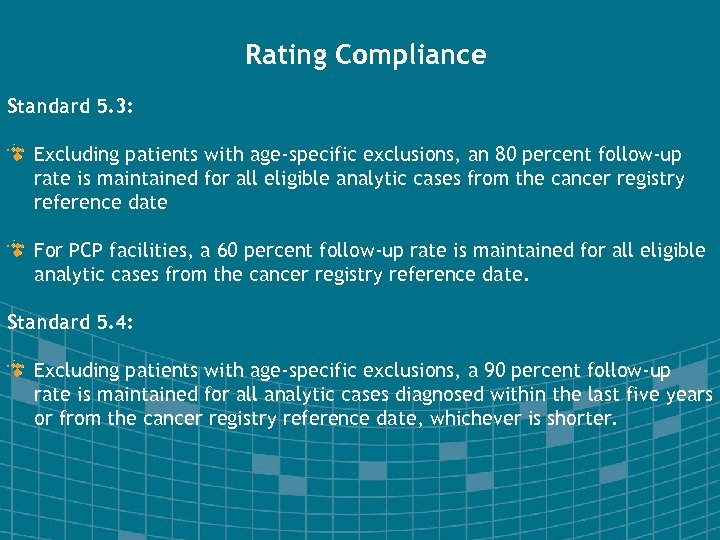 Rating Compliance

Standard 5.3:

Excluding patients with age-specific exclusions, an 80 percent follow-up rate is maintained for all eligible analytic cases from the cancer registry reference date

For PCP facilities, a 60 percent follow-up rate is maintained for all eligible analytic cases from the cancer registry reference date.

Standard 5.4:

Excluding patients with age-specific exclusions, a 90 percent follow-up rate is maintained for all analytic cases diagnosed within the last five years or from the cancer registry reference date, whichever is shorter.